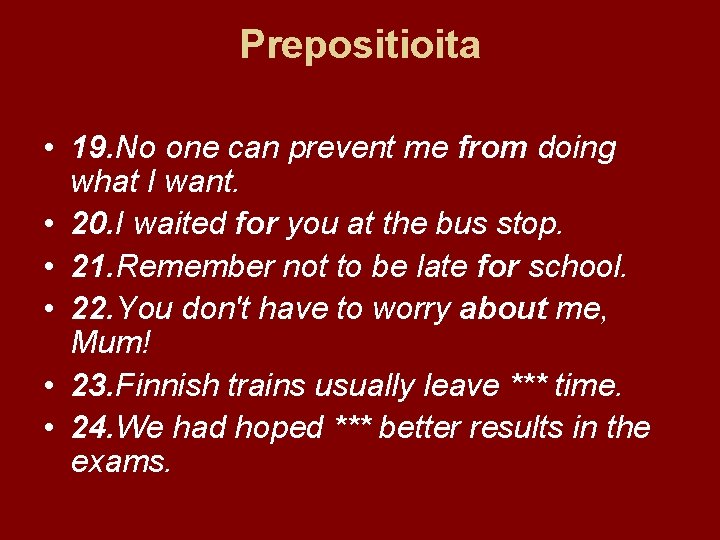 Prepositioita

• 19.No one can prevent me from doing what I want.
• 20.I waited for you at the bus stop.
• 21.Remember not to be late for school.
• 22.You don't have to worry about me, Mum!
• 23.Finnish trains usually leave *** time.
• 24.We had hoped *** better results in the exams.